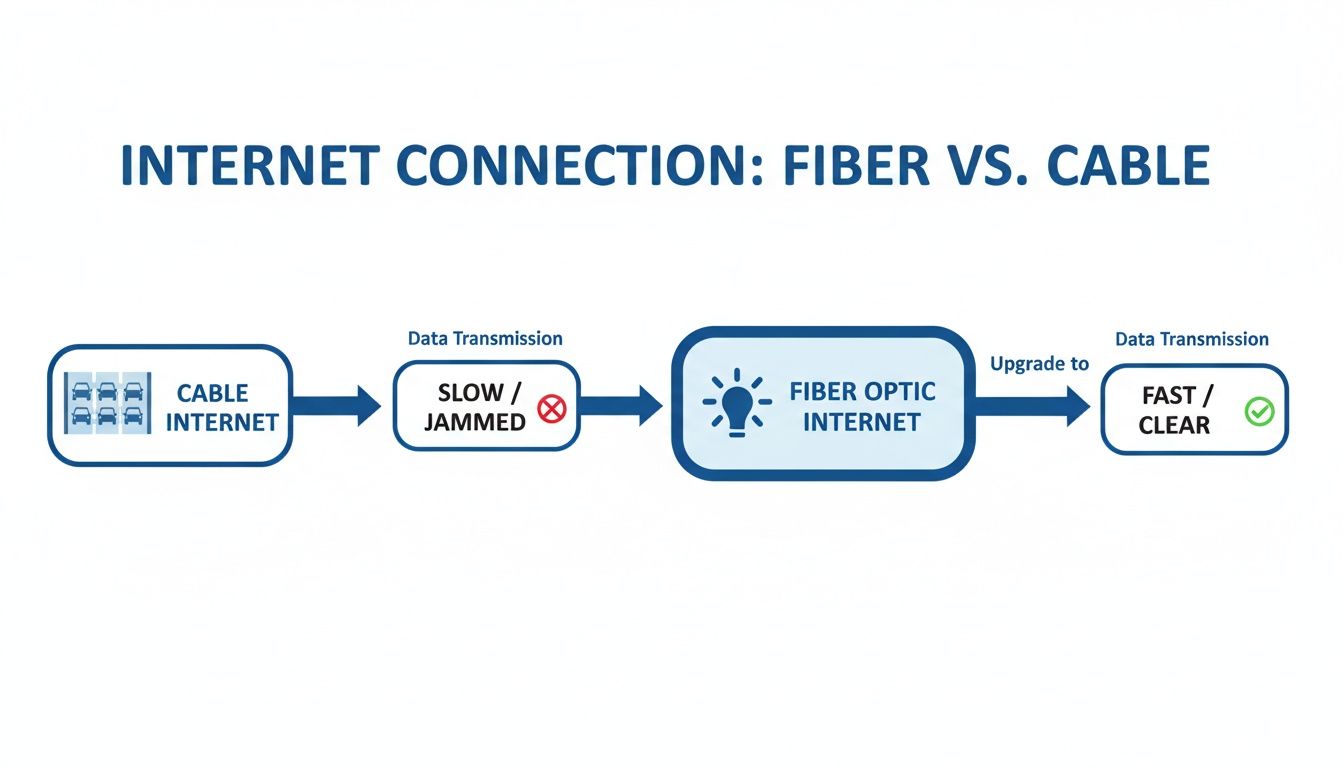 INTERNET CONNECTION: FIBER VS. CABLE

CABLE INTERNET

Data Transmission

SLOW / JAMMED

FIBER OPTIC INTERNET

Upgrade to

Data Transmission

FAST / CLEAR